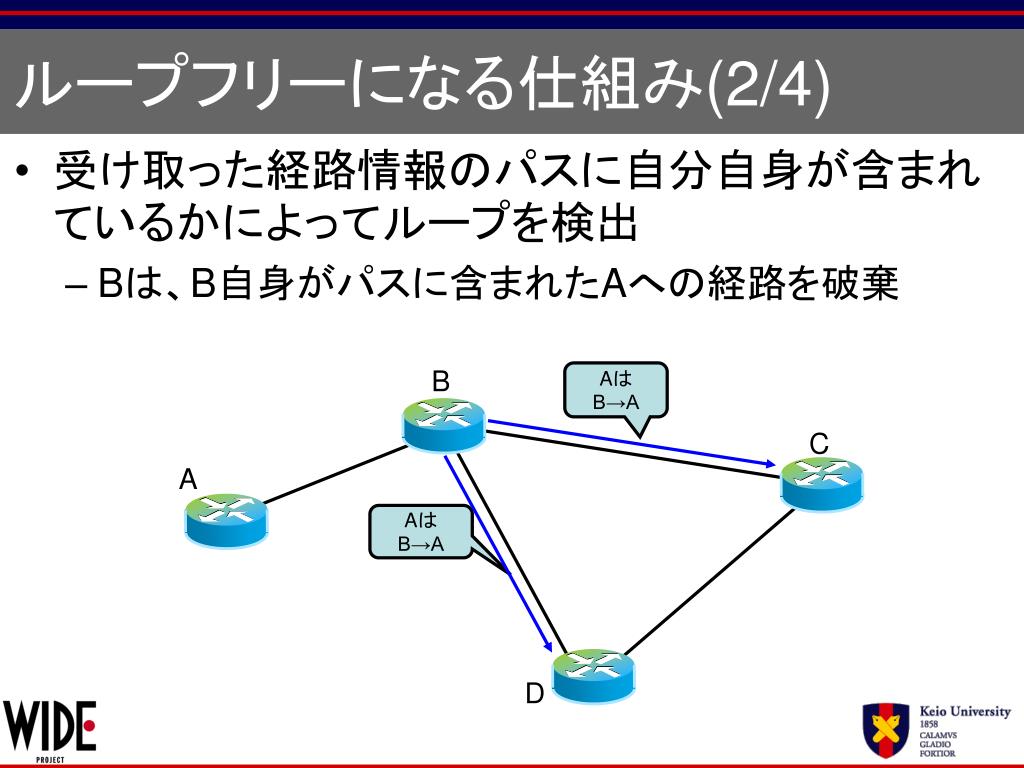 ループフリーになる仕組み(2/4)

• 受け取った経路情報のパスに自分自身が含まれているかによってループを検出
– Bは、B自身がパスに含まれたAへの経路を破棄

B
Aは B→A
C
A
Aは B→A
D

WIDE PROJECT

Keio University 1858 CALAMVS GLADIO FORTIOR